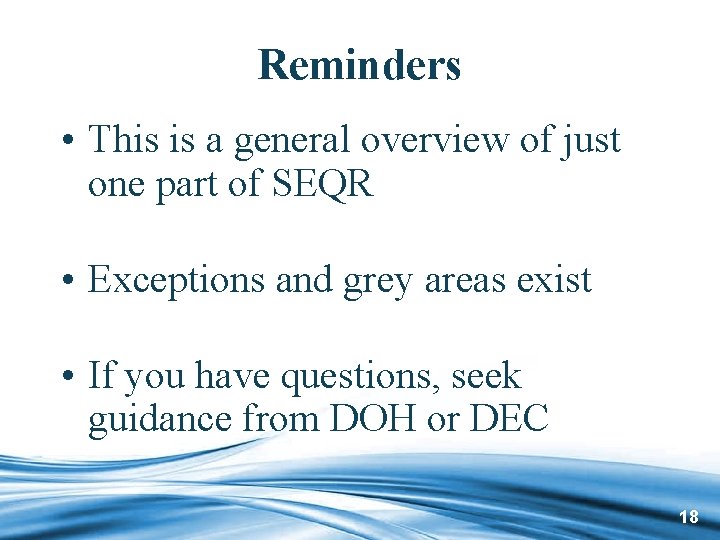 Reminders

• This is a general overview of just one part of SEQR

• Exceptions and grey areas exist

• If you have questions, seek guidance from DOH or DEC

18